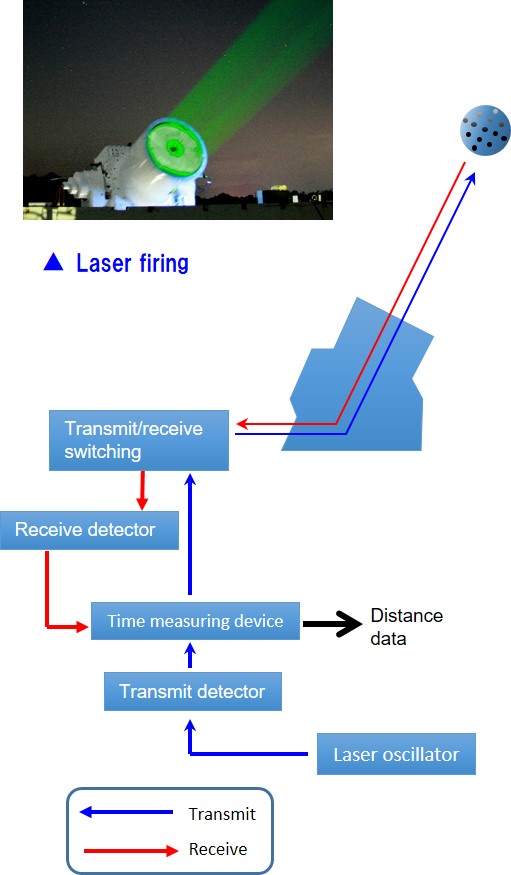 ▲ Laser firing

Transmit/receive switching

Receive detector

Time measuring device

Distance data

Transmit detector

Laser oscillator

Transmit

Receive